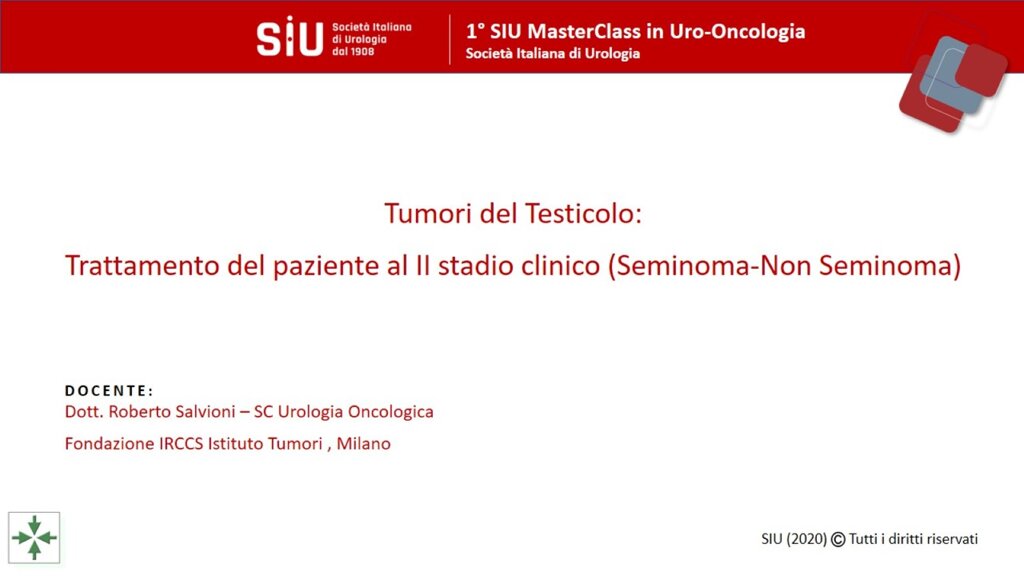 SIU Società Italiana di Urologia dal 1908

1° SIU MasterClass in Uro-Oncologia
Società Italiana di Urologia

Tumori del Testicolo:
Trattamento del paziente al II stadio clinico (Seminoma-Non Seminoma)

DOCENTE:
Dott. Roberto Salvioni – SC Urologia Oncologica
Fondazione IRCCS Istituto Tumori , Milano

SIU (2020) © Tutti i diritti riservati